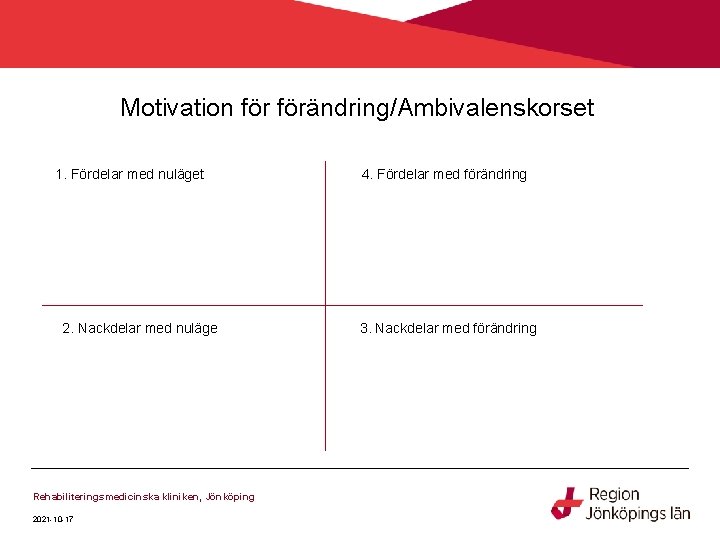 Motivation för förändring/Ambivalenskorset

1. Fördelar med nuläget

4. Fördelar med förändring

2. Nackdelar med nuläge

3. Nackdelar med förändring

Rehabiliteringsmedicinska kliniken, Jönköping

2021-10-17

Region Jönköpings län